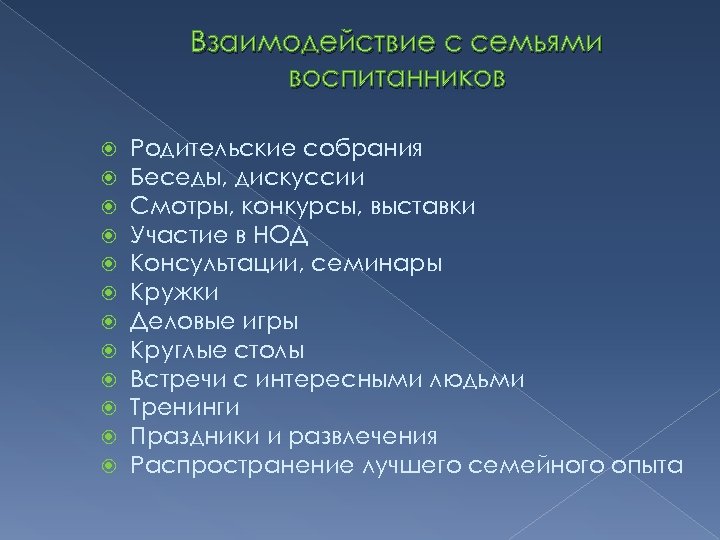 Взаимодействие с семьями воспитанников

Родительские собрания
Беседы, дискуссии
Смотры, конкурсы, выставки
Участие в НОД
Консультации, семинары
Кружки
Деловые игры
Круглые столы
Встречи с интересными людьми
Тренинги
Праздники и развлечения
Распространение лучшего семейного опыта